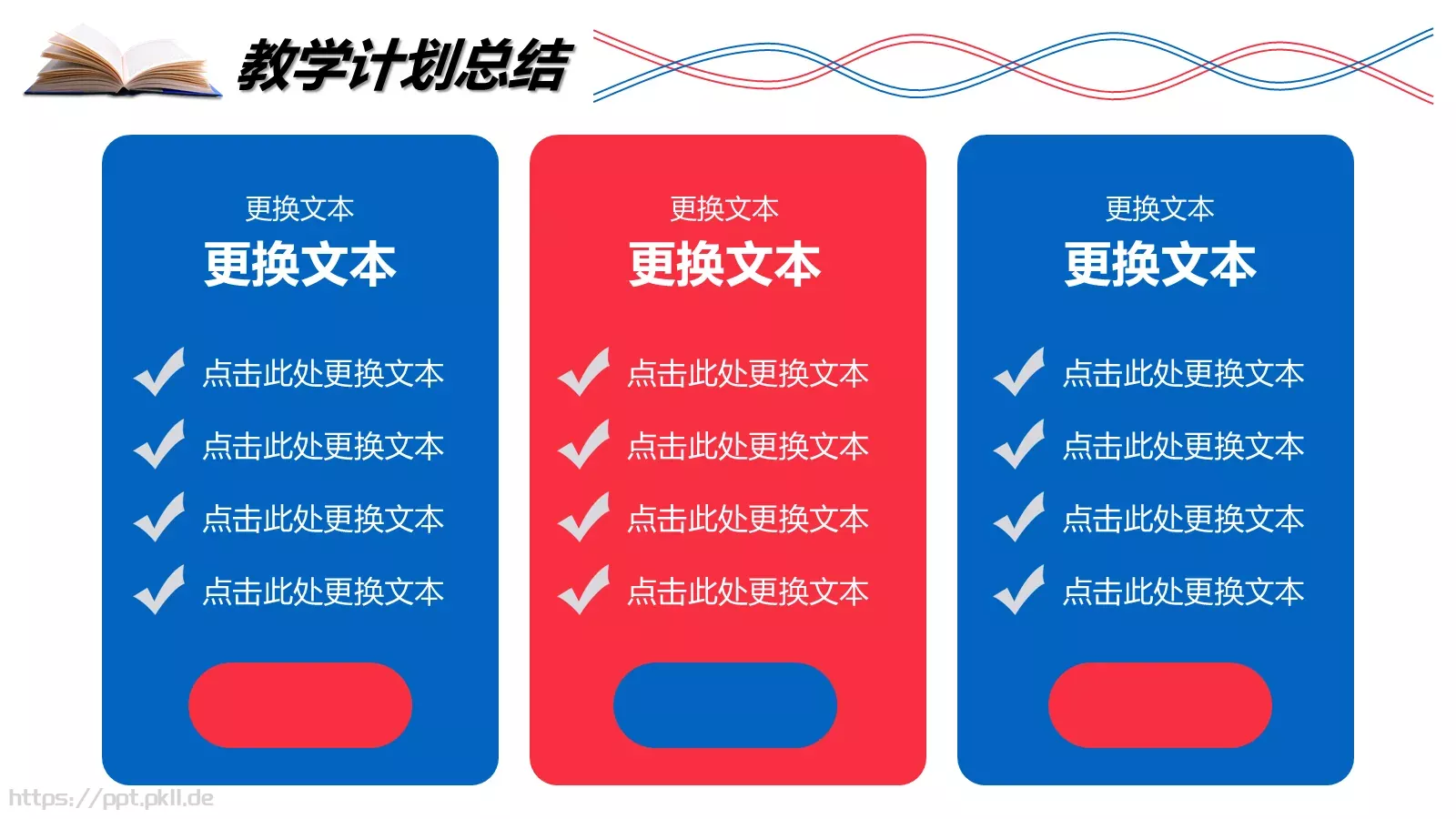 教学计划总结

更换文本
更换文本

点击此处更换文本
点击此处更换文本
点击此处更换文本
点击此处更换文本

更换文本
更换文本

点击此处更换文本
点击此处更换文本
点击此处更换文本
点击此处更换文本

更换文本
更换文本

点击此处更换文本
点击此处更换文本
点击此处更换文本
点击此处更换文本

https://ppt.pkll.de